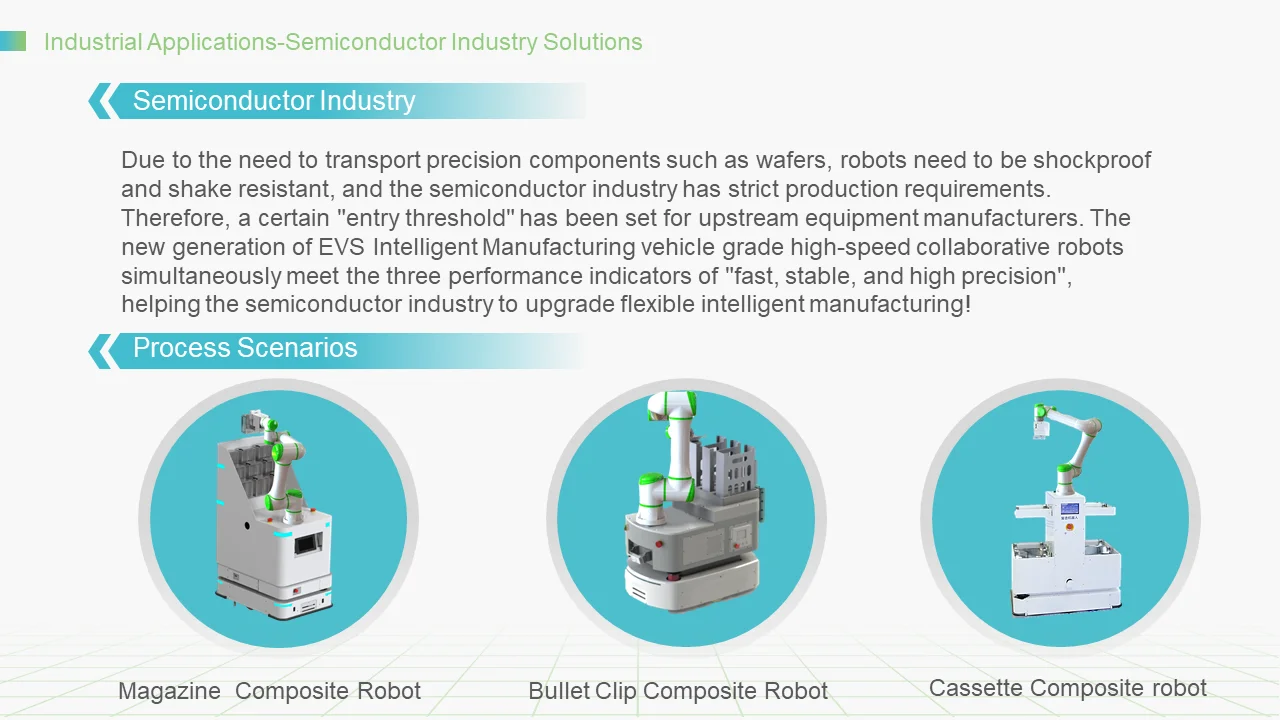 Industrial Applications-Semiconductor Industry Solutions

Semiconductor Industry

Due to the need to transport precision components such as wafers, robots need to be shockproof and shake resistant, and the semiconductor industry has strict production requirements. Therefore, a certain "entry threshold" has been set for upstream equipment manufacturers. The new generation of EVS Intelligent Manufacturing vehicle grade high-speed collaborative robots simultaneously meet the three performance indicators of "fast, stable, and high precision", helping the semiconductor industry to upgrade flexible intelligent manufacturing!

Process Scenarios

Magazine Composite Robot

Bullet Clip Composite Robot

Cassette Composite robot